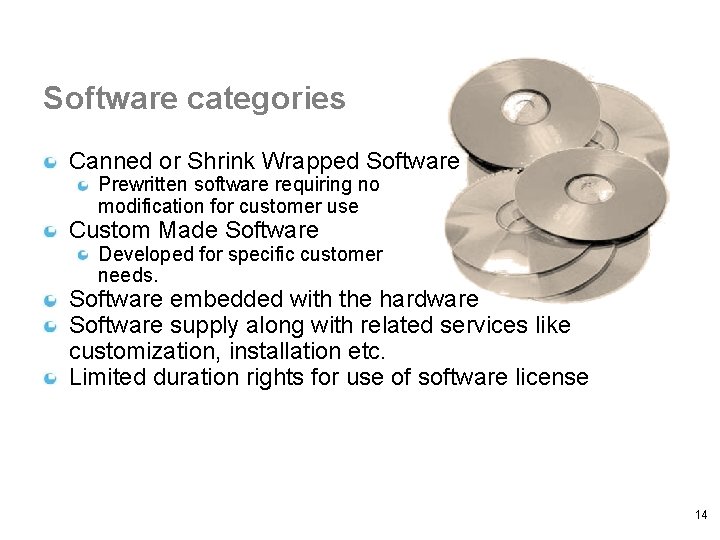 Software categories

Canned or Shrink Wrapped Software
Prewritten software requiring no modification for customer use
Custom Made Software
Developed for specific customer needs.
Software embedded with the hardware
Software supply along with related services like customization, installation etc.
Limited duration rights for use of software license

14